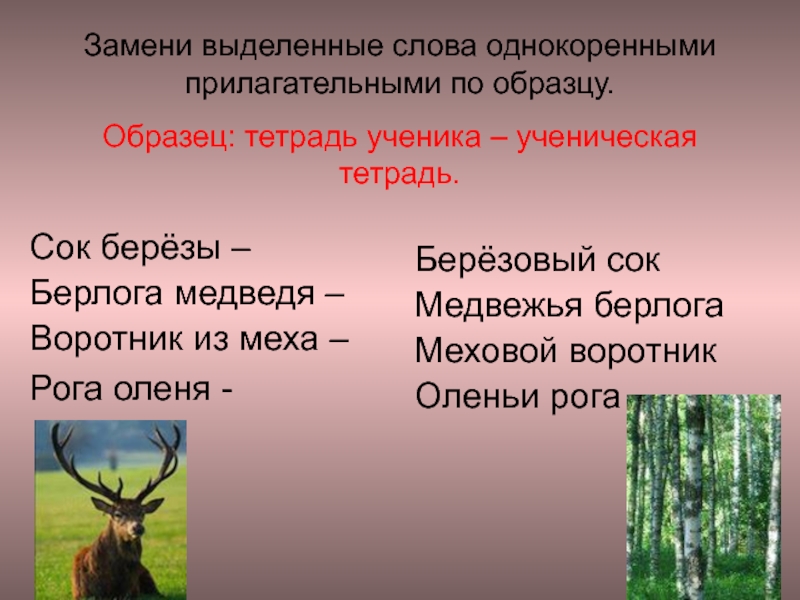 Замени выделенные слова однокоренными прилагательными по образцу.

Образец: тетрадь ученика – ученическая тетрадь.

Сок берёзы –
Берлога медведя –
Воротник из меха –
Рога оленя -

Берёзовый сок
Медвежья берлога
Меховой воротник
Оленьи рога